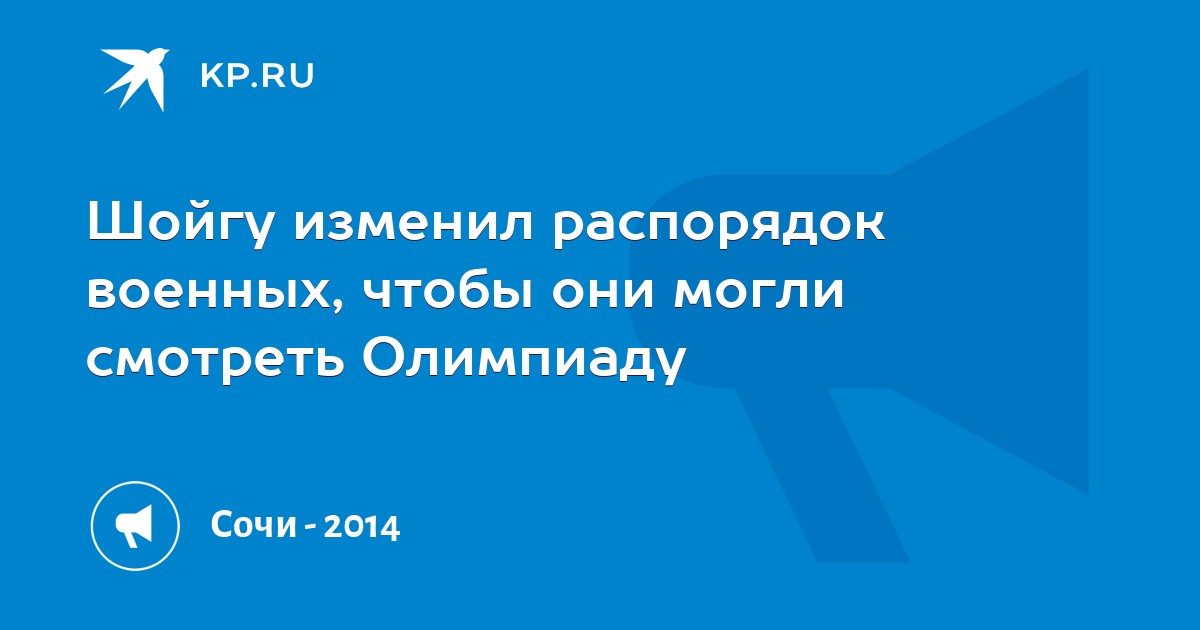 KP.RU

Шойгу изменил распорядок военных, чтобы они могли смотреть Олимпиаду

Сочи - 2014